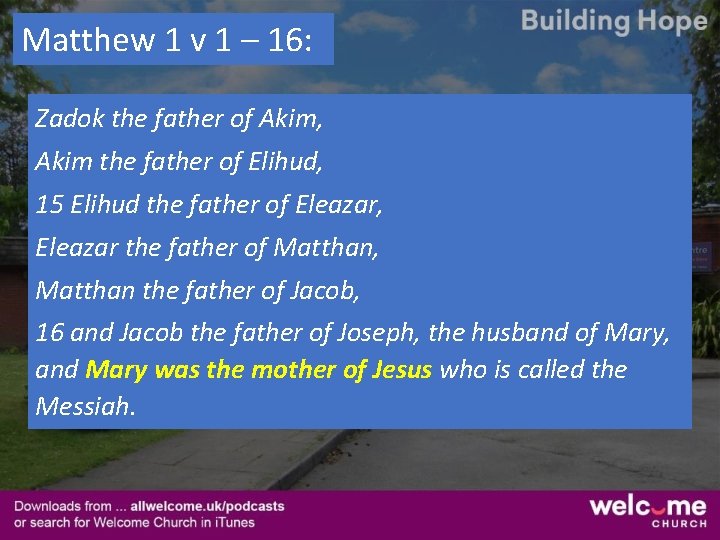 Matthew 1 v 1 – 16:

Building Hope

Zadok the father of Akim,

Akim the father of Elihud,

15 Elihud the father of Eleazar,

Eleazar the father of Matthan,

Matthan the father of Jacob,

16 and Jacob the father of Joseph, the husband of Mary, and Mary was the mother of Jesus who is called the Messiah.

Downloads from ... allwelcome.uk/podcasts
or search for Welcome Church in iTunes

welcome
CHURCH